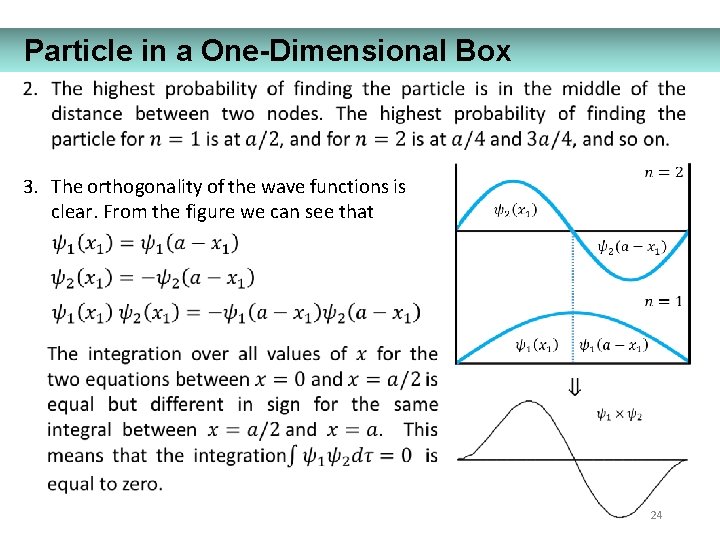 Particle in a One-Dimensional Box

2. The highest probability of finding the particle is in the middle of the distance between two nodes. The highest probability of finding the particle for $n = 1$ is at $a/2$, and for $n = 2$ is at $a/4$ and $3a/4$, and so on.

3. The orthogonality of the wave functions is clear. From the figure we can see that

$\psi_1(x_1) = \psi_1(a - x_1)$

$\psi_2(x_1) = -\psi_2(a - x_1)$

$\psi_1(x_1)\,\psi_2(x_1) = -\psi_1(a - x_1)\psi_2(a - x_1)$

The integration over all values of $x$ for the two equations between $x = 0$ and $x = a/2$ is equal but different in sign for the same integral between $x = a/2$ and $x = a$. This means that the integration $\int \psi_1\psi_2 d\tau = 0$ is equal to zero.

$n = 2$

$\psi_2(x_1)$

$\psi_2(a - x_1)$

$n = 1$

$\psi_1(x_1)$

$\psi_1(a - x_1)$

$\Downarrow$

$\psi_1 \times \psi_2$

24